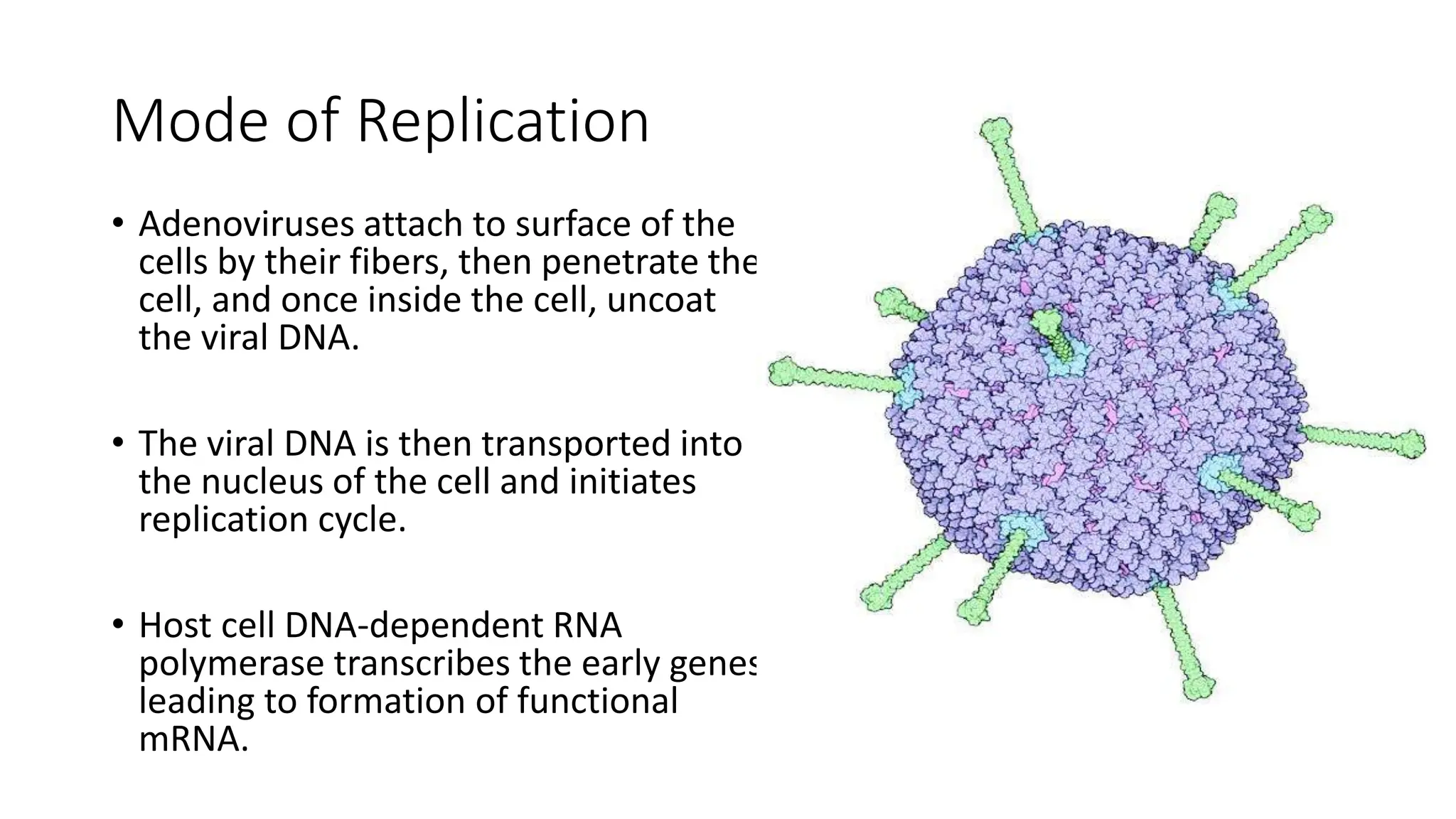 Mode of Replication

• Adenoviruses attach to surface of the cells by their fibers, then penetrate the cell, and once inside the cell, uncoat the viral DNA.

• The viral DNA is then transported into the nucleus of the cell and initiates replication cycle.

• Host cell DNA-dependent RNA polymerase transcribes the early genes leading to formation of functional mRNA.